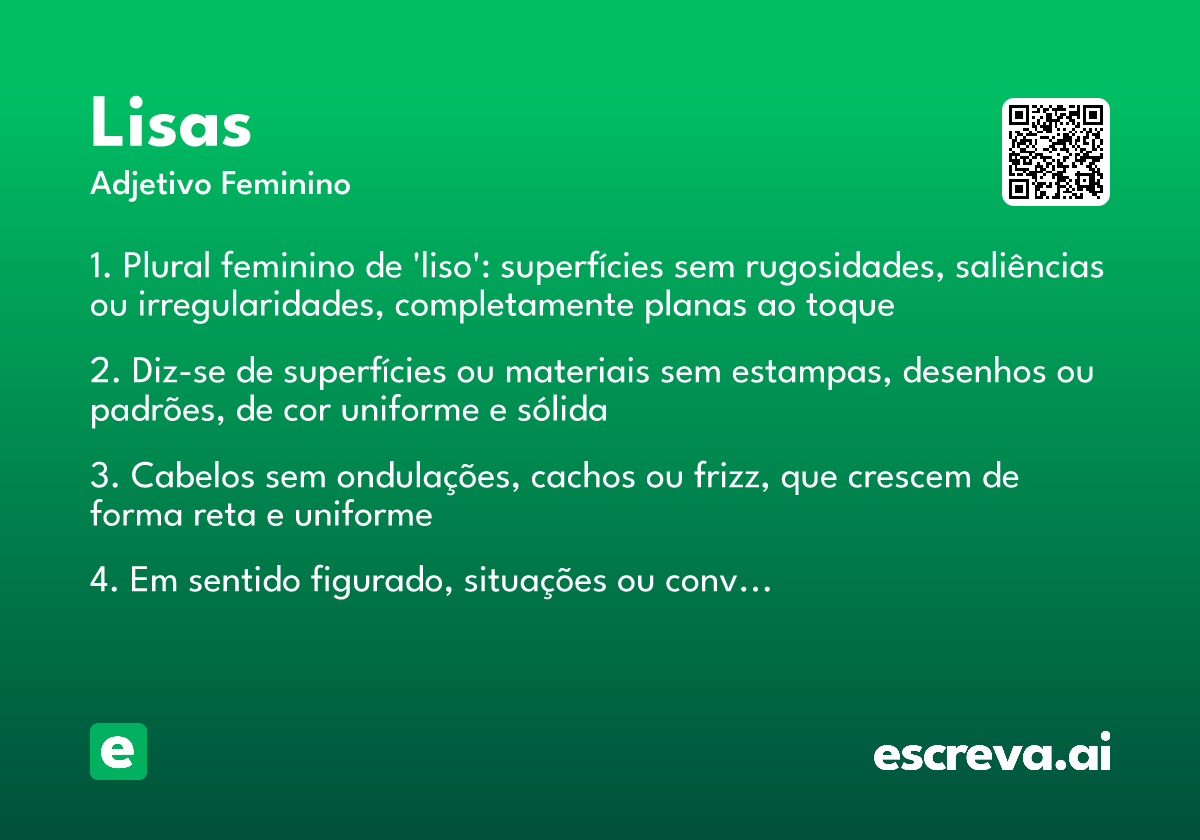 Lisas
Adjetivo Feminino

1. Plural feminino de 'liso': superfícies sem rugosidades, saliências ou irregularidades, completamente planas ao toque

2. Diz-se de superfícies ou materiais sem estampas, desenhos ou padrões, de cor uniforme e sólida

3. Cabelos sem ondulações, cachos ou frizz, que crescem de forma reta e uniforme

4. Em sentido figurado, situações ou conv...

e

escreva.ai